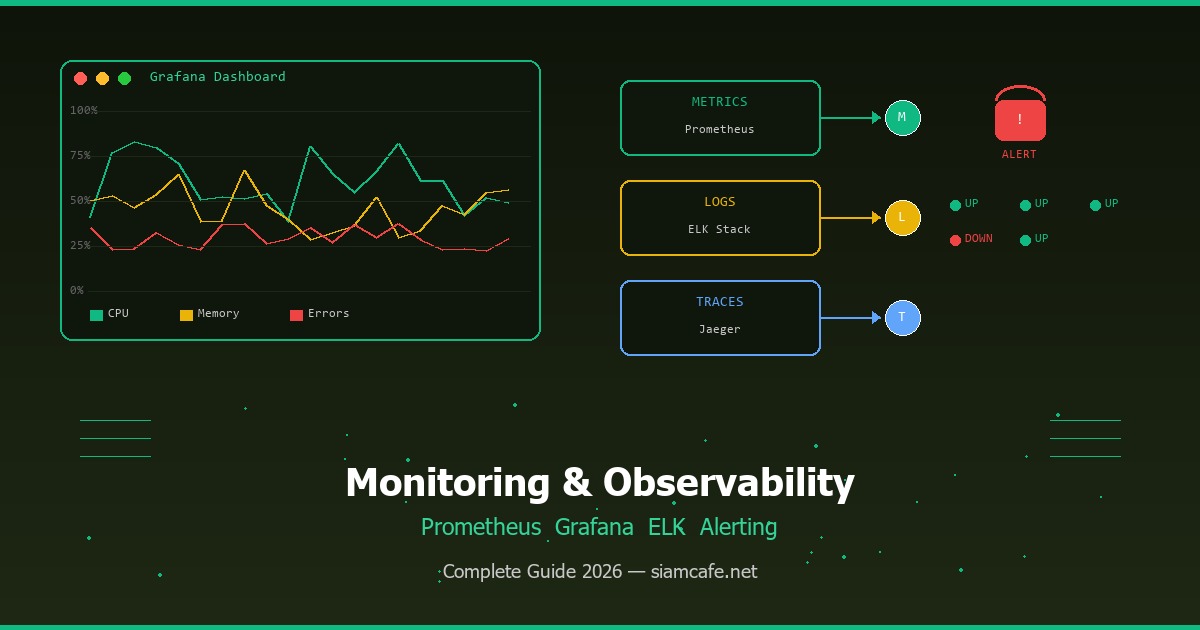 Grafana Dashboard

100%
75%
50%
25%
0%

CPU
Memory
Errors

METRICS
Prometheus

M

!
ALERT

LOGS
ELK Stack

L

UP
UP
UP
DOWN
UP

TRACES
Jaeger

T

Monitoring & Observability

Prometheus Grafana ELK Alerting

Complete Guide 2026 — siamcafe.net